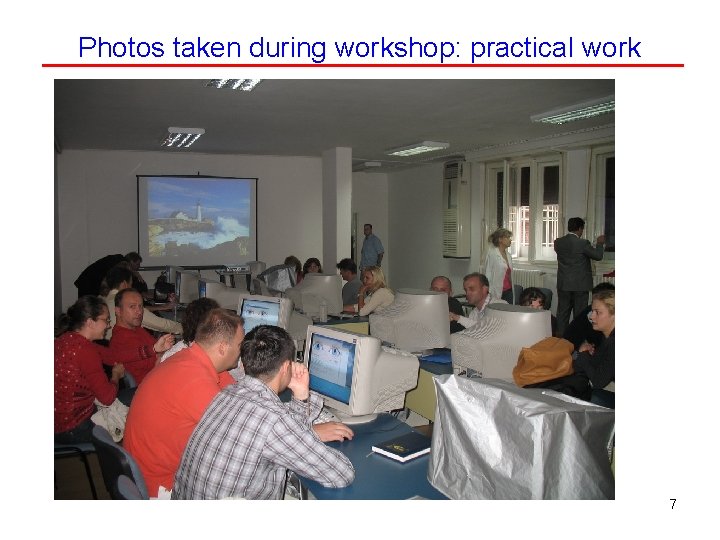 Photos taken during workshop: practical work

7